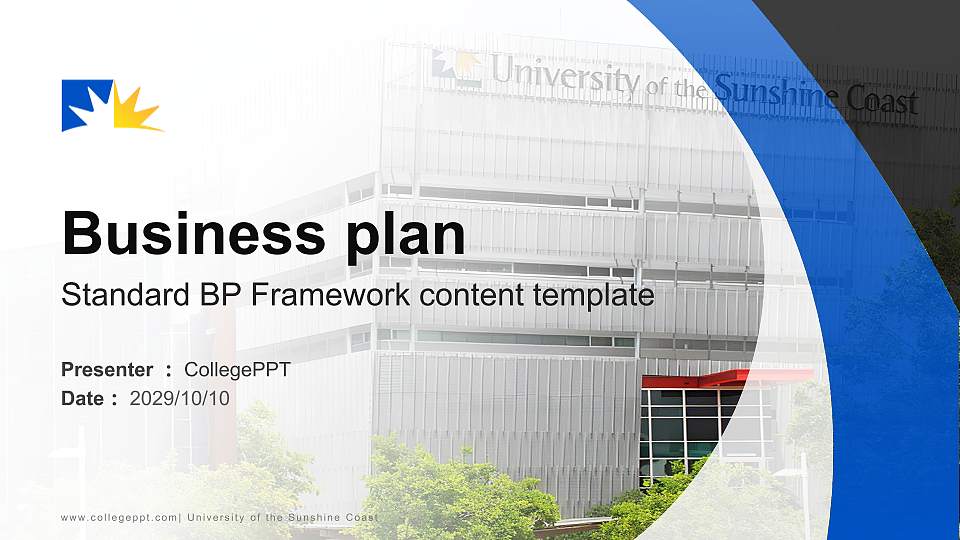 University of the Sunshine Coast

Business plan

Standard BP Framework content template

Presenter : CollegePPT
Date : 2029/10/10

www.collegeppt.com| University of the Sunshine Coast